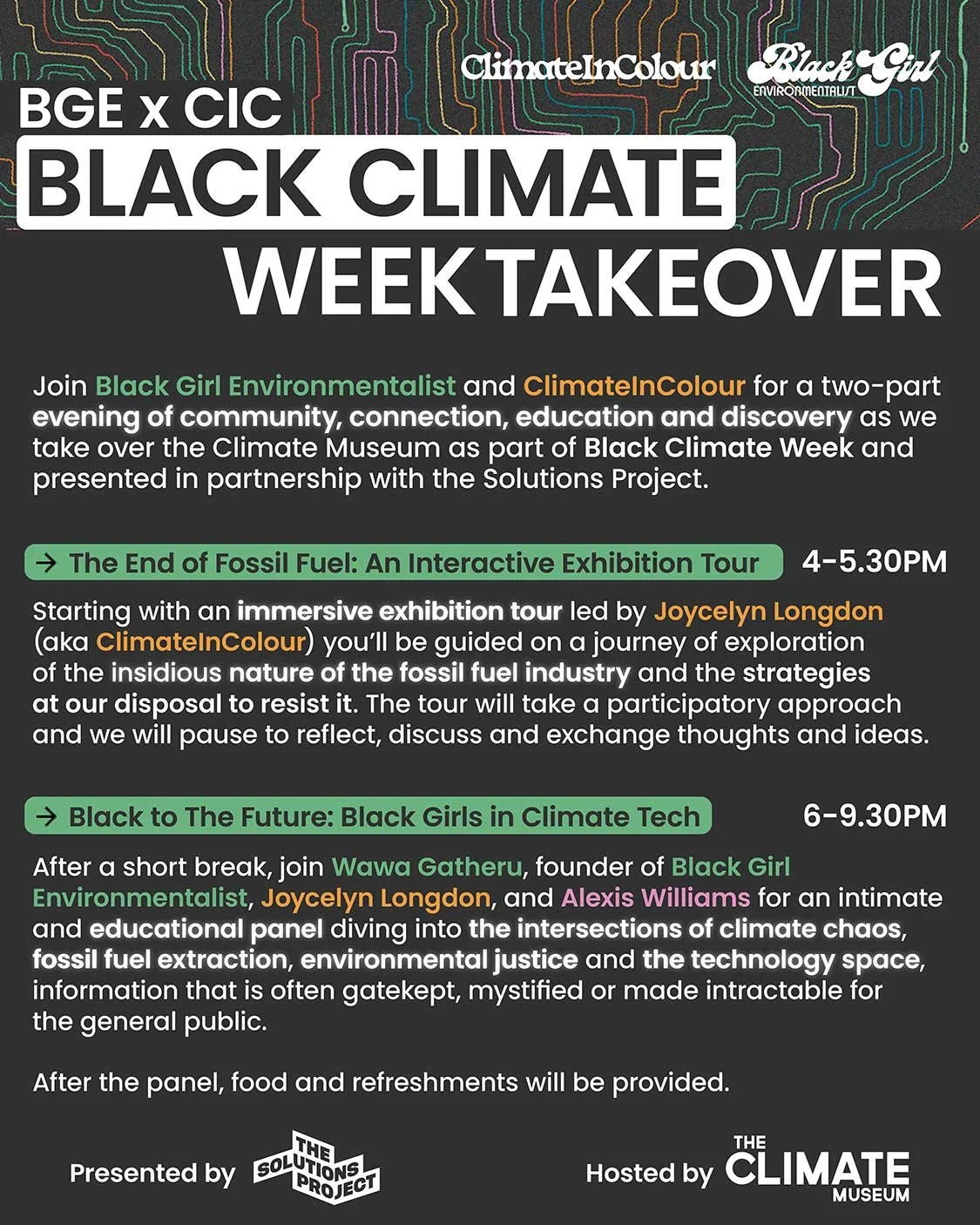 ClimateInColour Black Girl ENVIRONMENTALIST

BGE x CIC
BLACK CLIMATE
WEEK TAKEOVER

Join Black Girl Environmentalist and ClimateInColour for a two-part evening of community, connection, education and discovery as we take over the Climate Museum as part of Black Climate Week and presented in partnership with the Solutions Project.

→ The End of Fossil Fuel: An Interactive Exhibition Tour 4-5.30PM

Starting with an immersive exhibition tour led by Joycelyn Longdon (aka ClimateInColour) you'll be guided on a journey of exploration of the insidious nature of the fossil fuel industry and the strategies at our disposal to resist it. The tour will take a participatory approach and we will pause to reflect, discuss and exchange thoughts and ideas.

→ Black to The Future: Black Girls in Climate Tech 6-9.30PM

After a short break, join Wawa Gatheru, founder of Black Girl Environmentalist, Joycelyn Longdon, and Alexis Williams for an intimate and educational panel diving into the intersections of climate chaos, fossil fuel extraction, environmental justice and the technology space, information that is often gatekept, mystified or made intractable for the general public.

After the panel, food and refreshments will be provided.

Presented by THE SOLUTIONS PROJECT

Hosted by THE CLIMATE MUSEUM